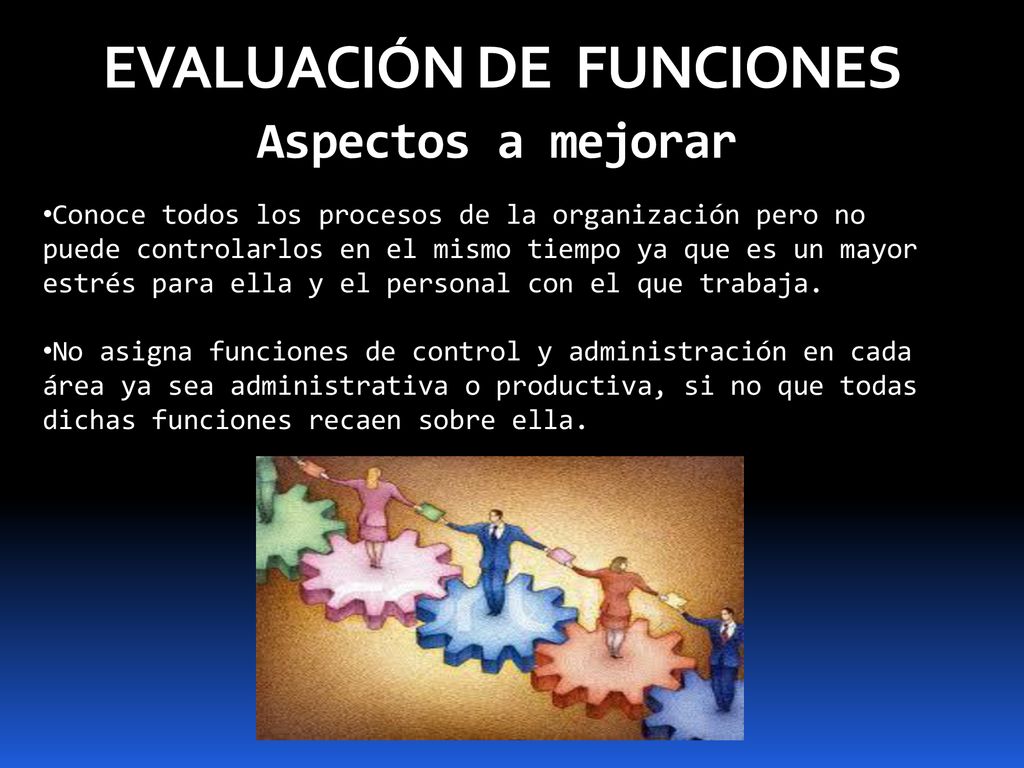 EVALUACIÓN DE FUNCIONES
Aspectos a mejorar

•Conoce todos los procesos de la organización pero no puede controlarlos en el mismo tiempo ya que es un mayor estrés para ella y el personal con el que trabaja.

•No asigna funciones de control y administración en cada área ya sea administrativa o productiva, si no que todas dichas funciones recaen sobre ella.